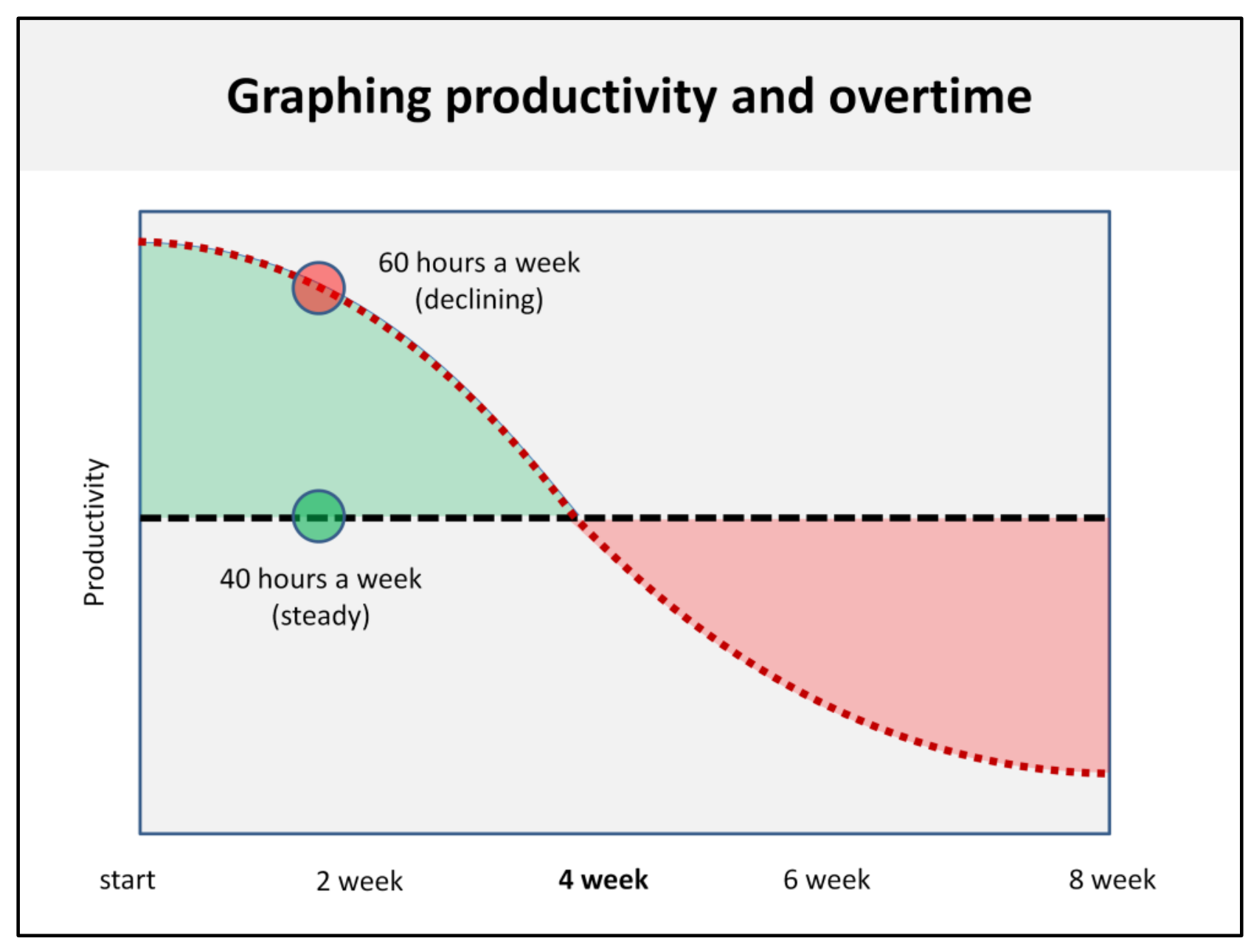 Graphing productivity and overtime

60 hours a week
(declining)

Productivity

40 hours a week
(steady)

start
2 week
4 week
6 week
8 week